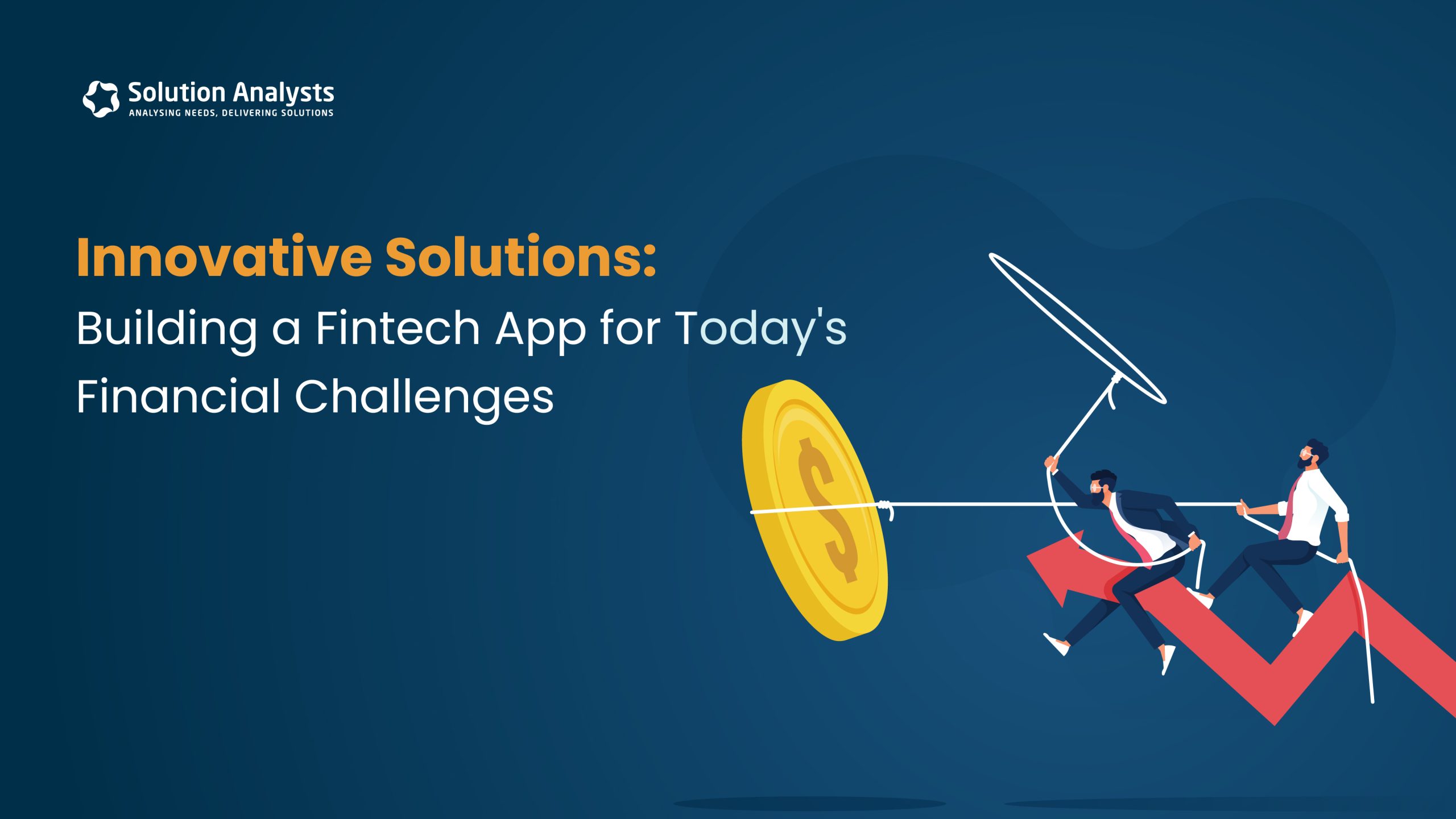 Solution Analysts
ANALYSING NEEDS, DELIVERING SOLUTIONS

Innovative Solutions:
Building a Fintech App for Today's Financial Challenges

$